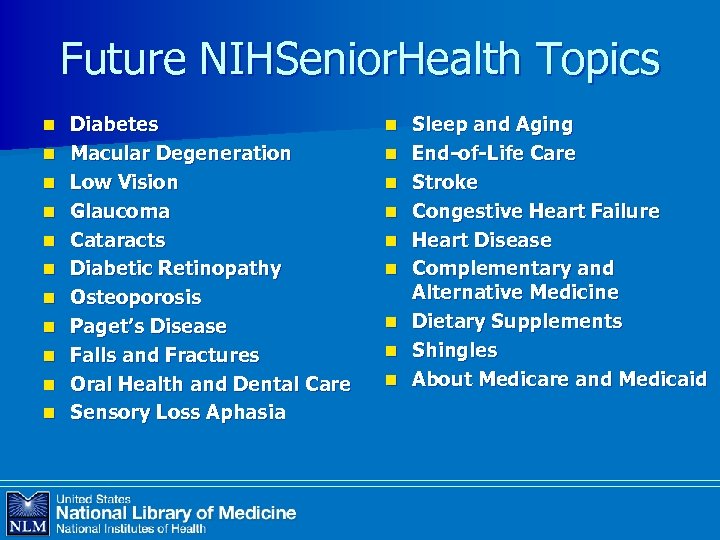 Future NIHSeniorHealth Topics

- Diabetes
- Macular Degeneration
- Low Vision
- Glaucoma
- Cataracts
- Diabetic Retinopathy
- Osteoporosis
- Paget's Disease
- Falls and Fractures
- Oral Health and Dental Care
- Sensory Loss Aphasia

- Sleep and Aging
- End-of-Life Care
- Stroke
- Congestive Heart Failure
- Heart Disease
- Complementary and Alternative Medicine
- Dietary Supplements
- Shingles
- About Medicare and Medicaid

NLM
United States
National Library of Medicine
National Institutes of Health